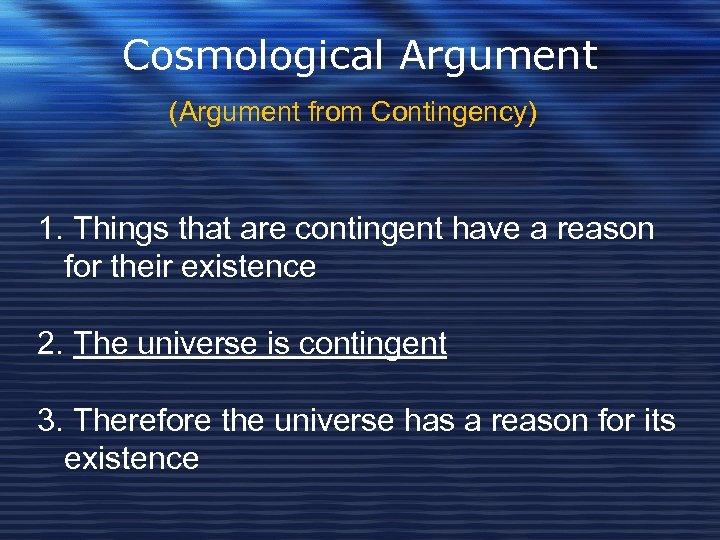 Cosmological Argument

(Argument from Contingency)

1. Things that are contingent have a reason for their existence

2. The universe is contingent

3. Therefore the universe has a reason for its existence